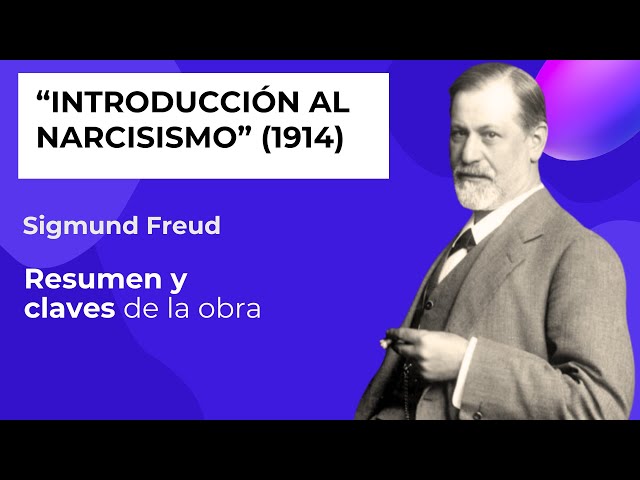 “INTRODUCCIÓN AL NARCISISMO” (1914)

Sigmund Freud

Resumen y claves de la obra